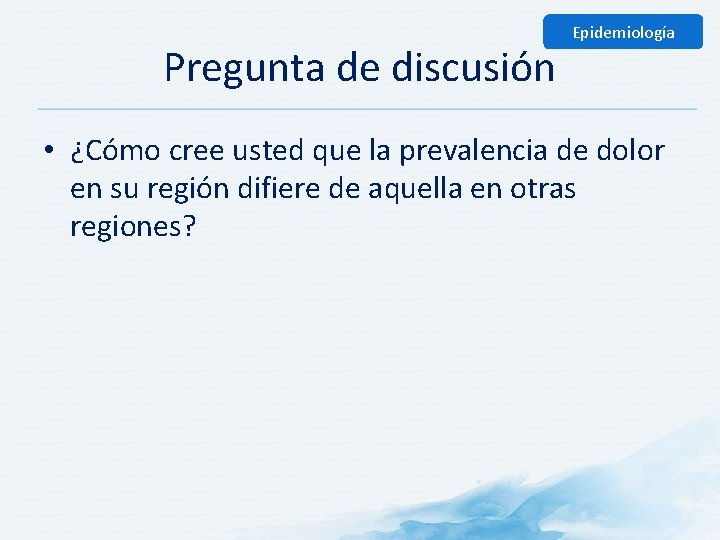 Epidemiología

Pregunta de discusión

• ¿Cómo cree usted que la prevalencia de dolor en su región difiere de aquella en otras regiones?